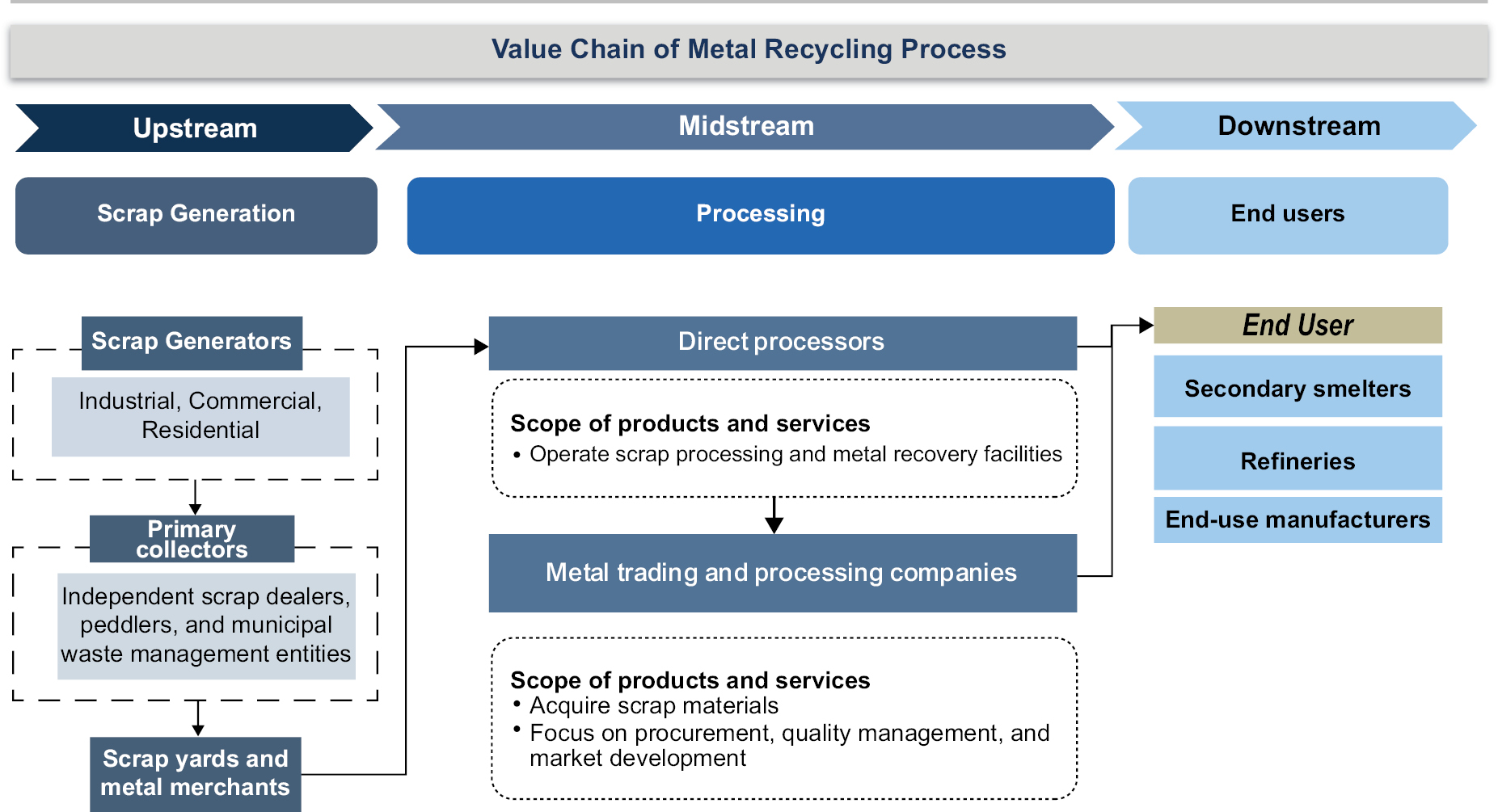 Value Chain of Metal Recycling Process

Upstream

Midstream

Downstream

Scrap Generation

Processing

End users

Scrap Generators

Industrial, Commercial, Residential

Primary collectors

Independent scrap dealers, peddlers, and municipal waste management entities

Scrap yards and metal merchants

Direct processors

Scope of products and services
• Operate scrap processing and metal recovery facilities

Metal trading and processing companies

Scope of products and services
• Acquire scrap materials
• Focus on procurement, quality management, and market development

End User

Secondary smelters

Refineries

End-use manufacturers